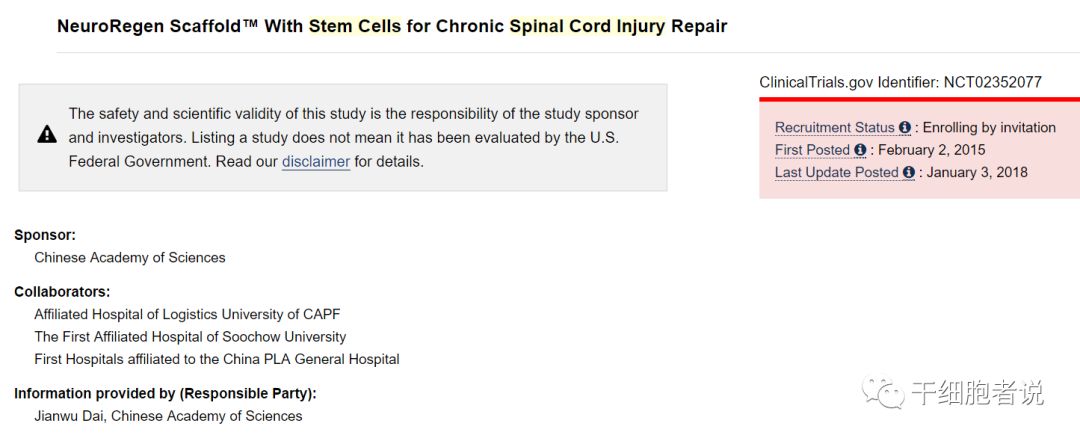 NeuroRegen Scaffold™ With Stem Cells for Chronic Spinal Cord Injury Repair

The safety and scientific validity of this study is the responsibility of the study sponsor and investigators. Listing a study does not mean it has been evaluated by the U.S. Federal Government. Read our disclaimer for details.

ClinicalTrials.gov Identifier: NCT02352077

Recruitment Status : Enrolling by invitation
First Posted : February 2, 2015
Last Update Posted : January 3, 2018

Sponsor:
Chinese Academy of Sciences

Collaborators:
Affiliated Hospital of Logistics University of CAPF
The First Affiliated Hospital of Soochow University
First Hospitals affiliated to the China PLA General Hospital

Information provided by (Responsible Party):
Jianwu Dai, Chinese Academy of Sciences

干细胞者说